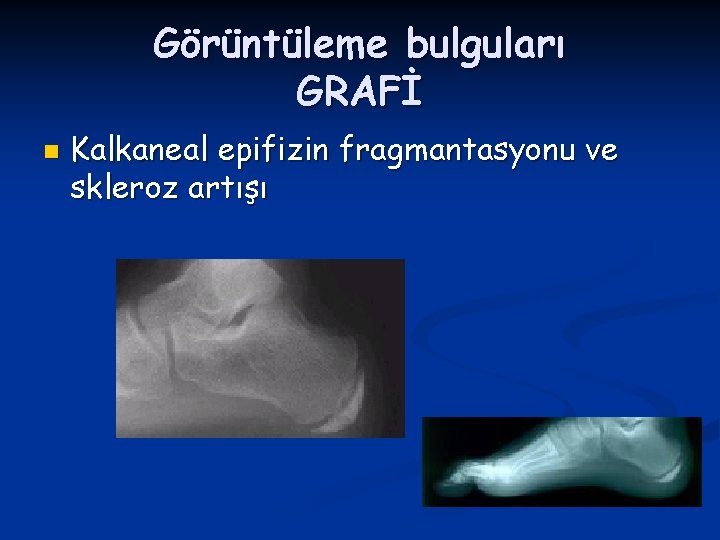 Görüntüleme bulguları
GRAFİ

Kalkaneal epifizin fragmantasyonu ve skleroz artışı